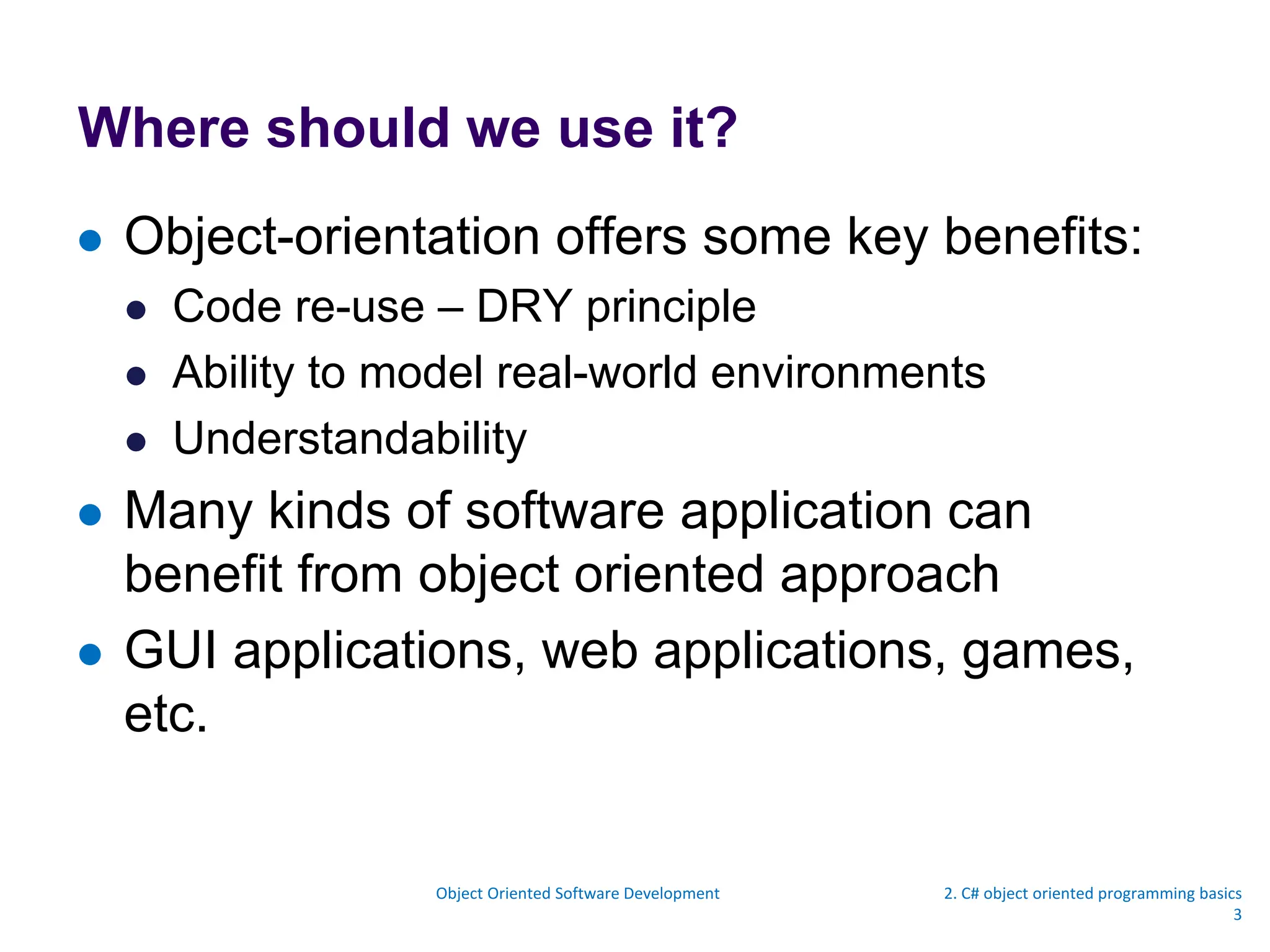 Where should we use it?

- Object-orientation offers some key benefits:
  - Code re-use – DRY principle
  - Ability to model real-world environments
  - Understandability
- Many kinds of software application can benefit from object oriented approach
- GUI applications, web applications, games, etc.

Object Oriented Software Development

2. C# object oriented programming basics
3